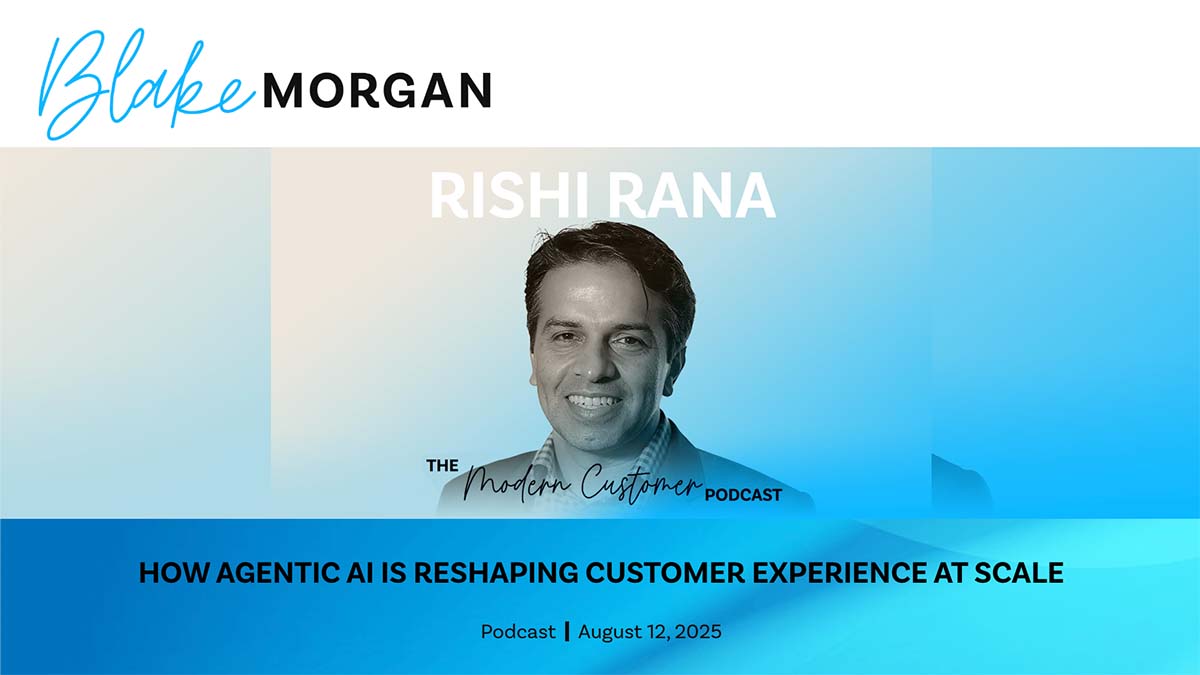 Blake MORGAN

RISHI RANA

THE Modern Customer PODCAST

HOW AGENTIC AI IS RESHAPING CUSTOMER EXPERIENCE AT SCALE

Podcast | August 12, 2025